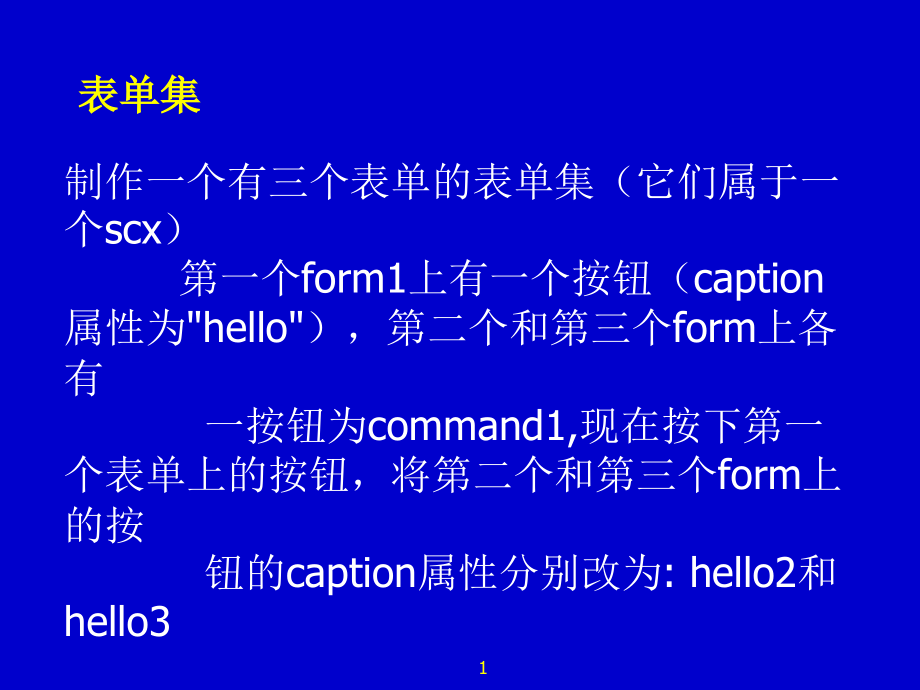 表单集

制作一个有三个表单的表单集（它们属于一个scx）

第一个form1上有一个按钮（caption属性为"hello"），第二个和第三个form上各有

一按钮为command1,现在按下第一个表单上的按钮，将第二个和第三个form上的按

钮的caption属性分别改为: hello2和hello3

1